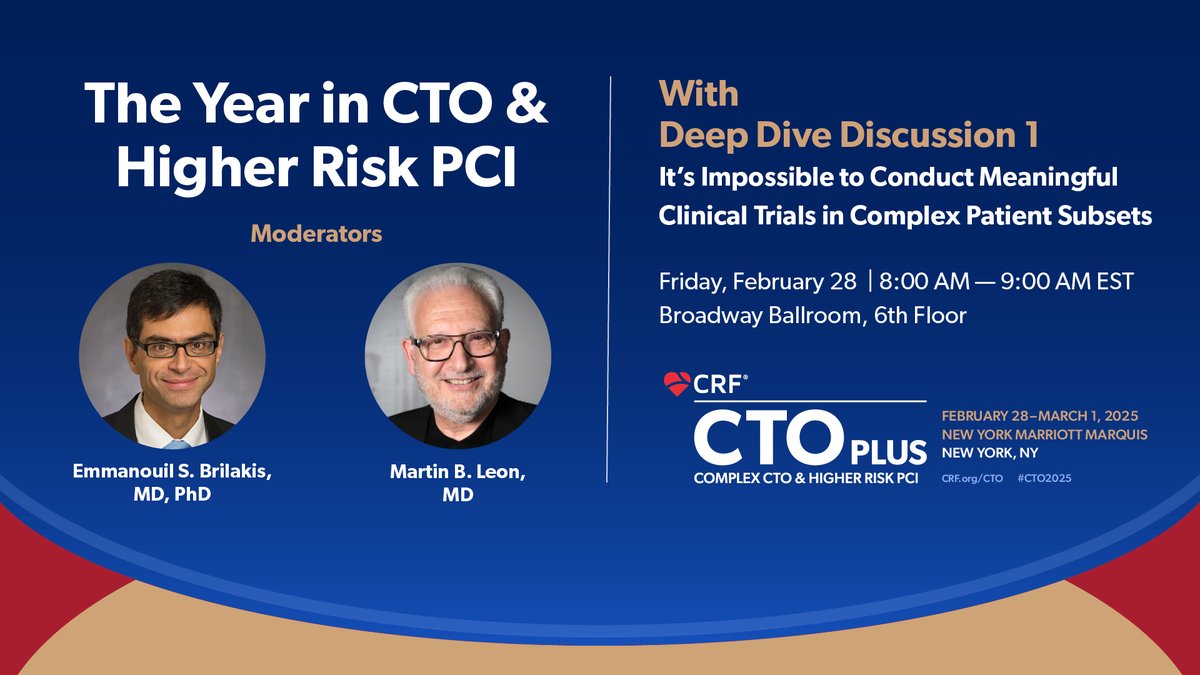 The Year in CTO & Higher Risk PCI

Moderators

Emmanouil S. Brilakis, MD, PhD

Martin B. Leon, MD

With
Deep Dive Discussion 1
It's Impossible to Conduct Meaningful Clinical Trials in Complex Patient Subsets

Friday, February 28 | 8:00 AM — 9:00 AM EST
Broadway Ballroom, 6th Floor

CRF®
CTO PLUS
COMPLEX CTO & HIGHER RISK PCI

FEBRUARY 28–MARCH 1, 2025
NEW YORK MARRIOTT MARQUIS
NEW YORK, NY
CRF.org/CTO #CTO2025